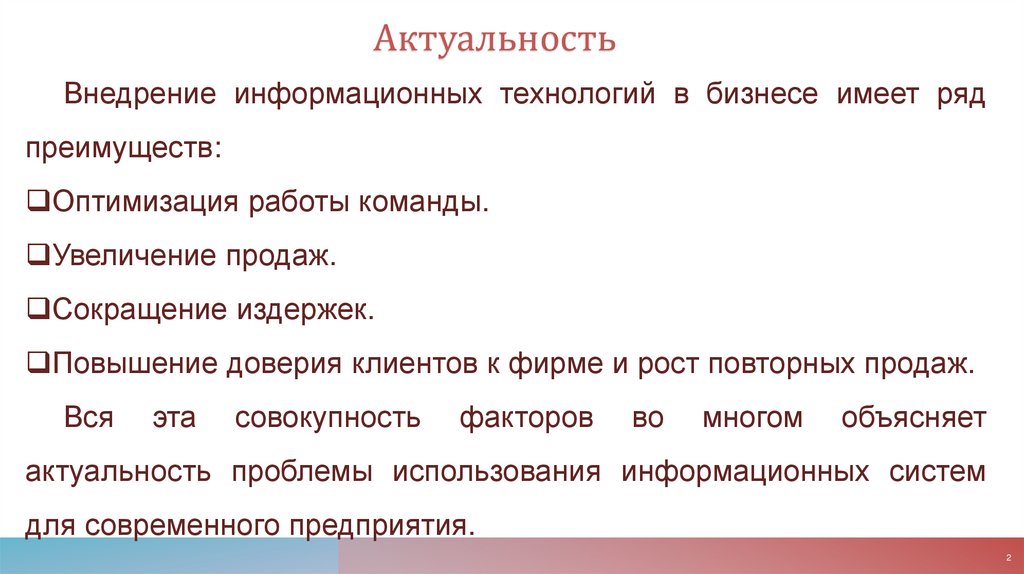 Актуальность

Внедрение информационных технологий в бизнесе имеет ряд преимуществ:

❑Оптимизация работы команды.

❑Увеличение продаж.

❑Сокращение издержек.

❑Повышение доверия клиентов к фирме и рост повторных продаж.

Вся эта совокупность факторов во многом объясняет актуальность проблемы использования информационных систем для современного предприятия.

2